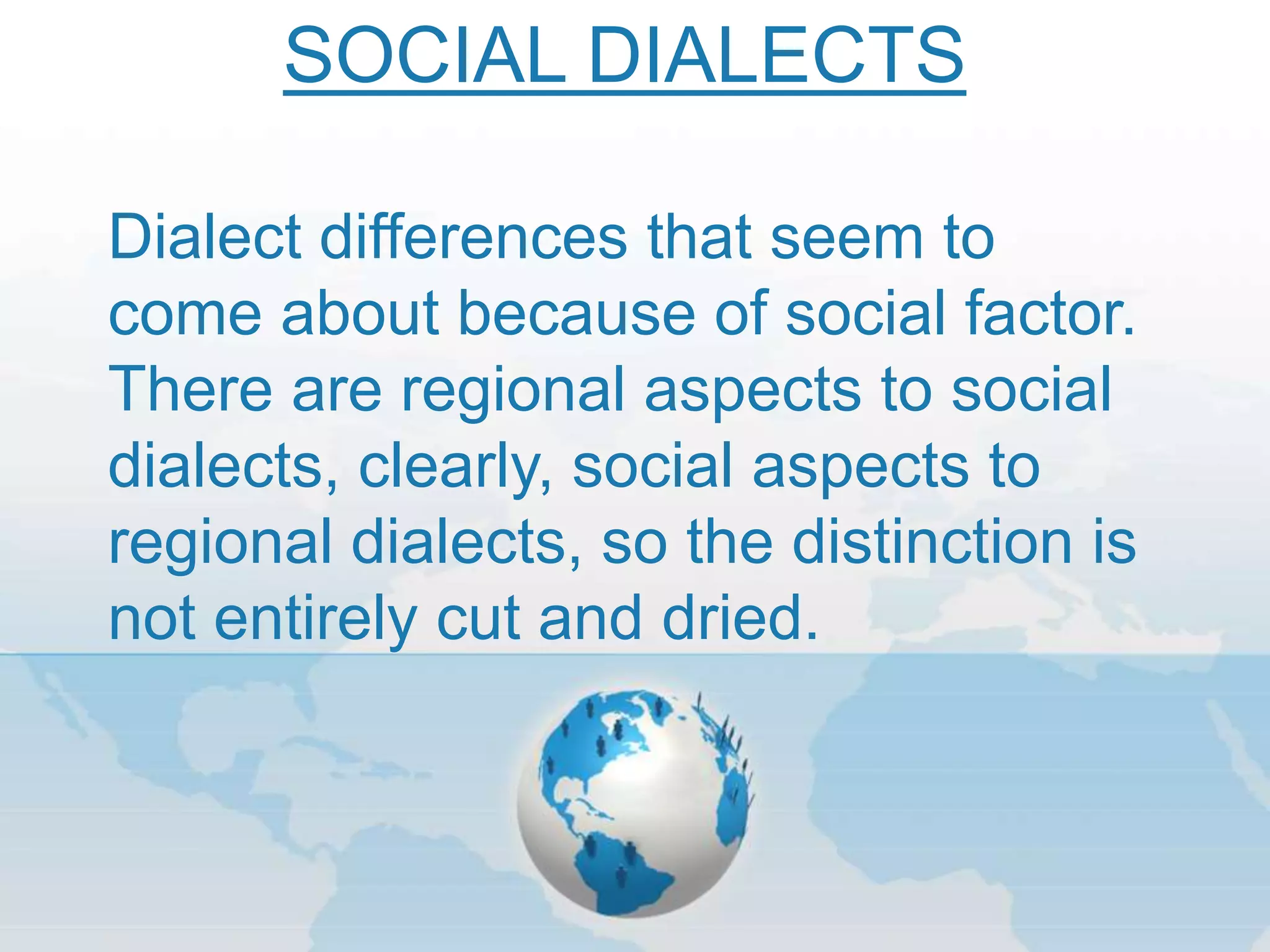 SOCIAL DIALECTS

Dialect differences that seem to come about because of social factor. There are regional aspects to social dialects, clearly, social aspects to regional dialects, so the distinction is not entirely cut and dried.